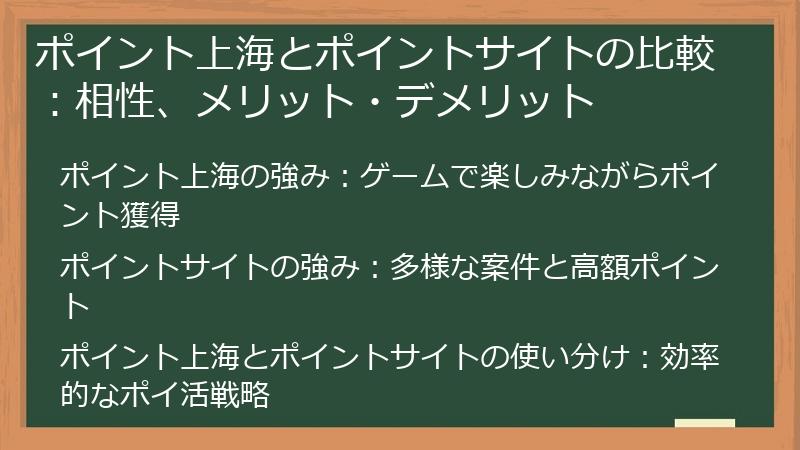 ポイント上海とポイントサイトの比較：相性、メリット・デメリット

ポイント上海の強み：ゲームで楽しみながらポイント獲得

ポイントサイトの強み：多様な案件と高額ポイント

ポイント上海とポイントサイトの使い分け：効率的なポイ活戦略